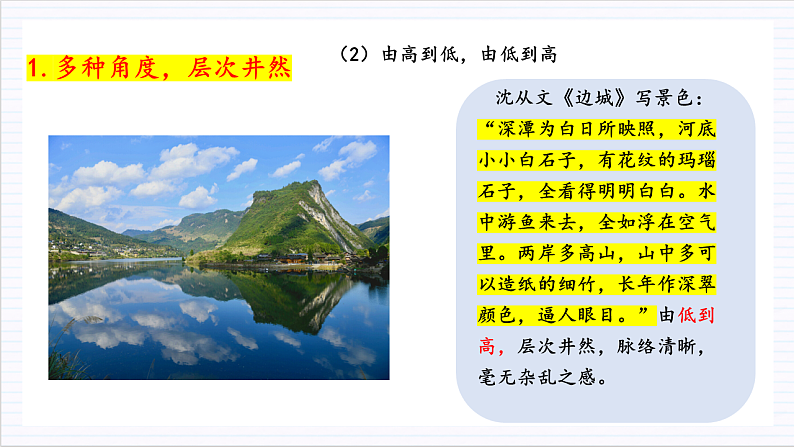 1. 多种角度，层次井然

（2）由高到低，由低到高

沈从文《边城》写景色：

“深潭为白日所映照，河底小小白石子，有花纹的玛瑙石子，全看得明明白白。水中游鱼来去，全如浮在空气里。两岸多高山，山中多可以造纸的细竹，长年作深翠颜色，逼人眼目。”由低到高，层次井然，脉络清晰，毫无杂乱之感。